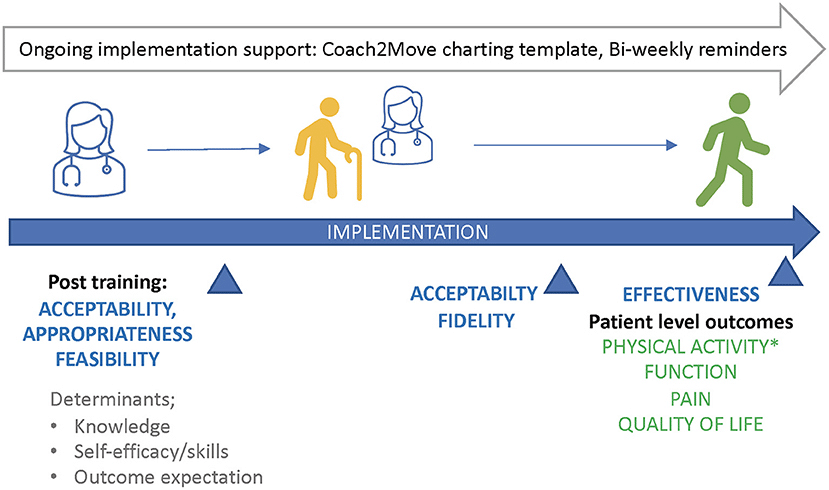 Ongoing implementation support: Coach2Move charting template, Bi-weekly reminders

IMPLEMENTATION

Post training:
ACCEPTABILITY,
APPROPRIATENESS
FEASIBILITY

Determinants;
• Knowledge
• Self-efficacy/skills
• Outcome expectation

ACCEPTABILTY
FIDELITY

EFFECTIVENESS
Patient level outcomes
PHYSICAL ACTIVITY*
FUNCTION
PAIN
QUALITY OF LIFE